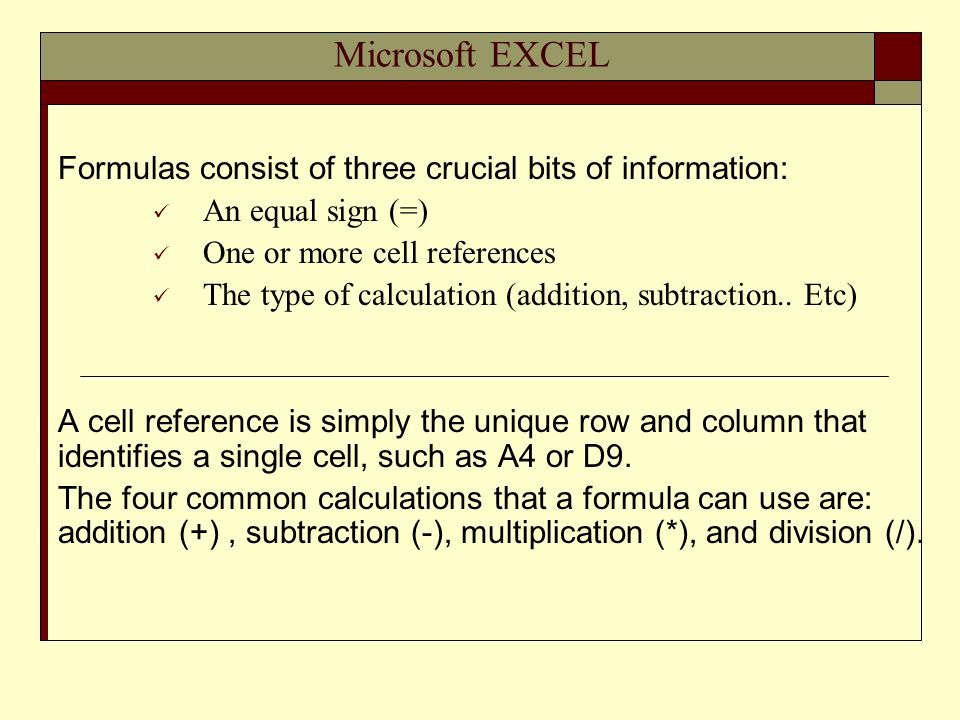 Microsoft EXCEL

Formulas consist of three crucial bits of information:

✓ An equal sign (=)
✓ One or more cell references
✓ The type of calculation (addition, subtraction.. Etc)

A cell reference is simply the unique row and column that identifies a single cell, such as A4 or D9.

The four common calculations that a formula can use are: addition (+) , subtraction (-), multiplication (*), and division (/).